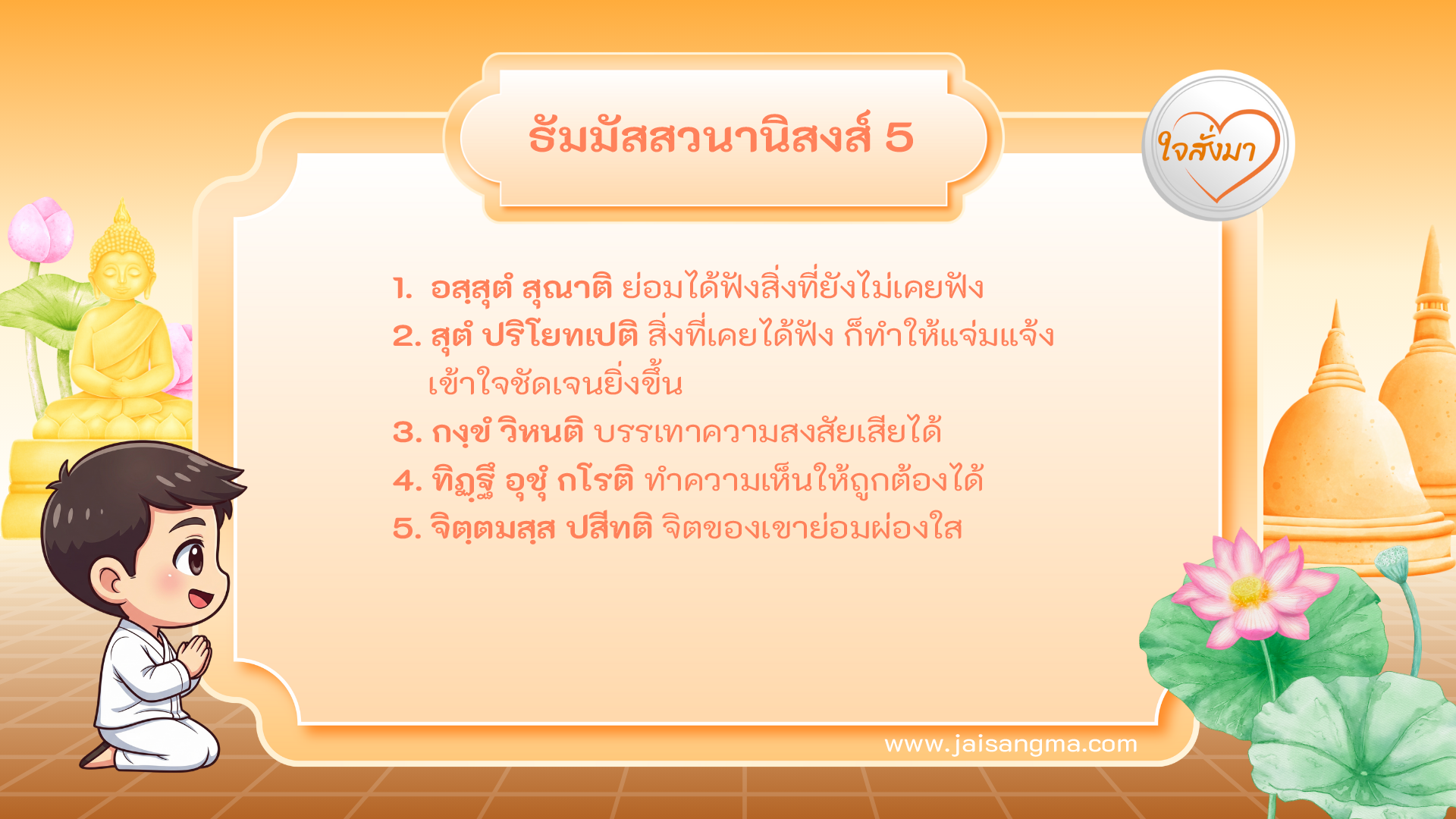 ธัมมัสสวนานิสงส์ 5

ใจสั่งมา

1. อสฺสุตํ สุณาติ ย่อมได้ฟังสิ่งที่ยังไม่เคยฟัง
2. สุตํ ปริโยทเปติ สิ่งที่เคยได้ฟัง ก็ทำให้แจ่มแจ้ง เข้าใจชัดเจนยิ่งขึ้น
3. กงฺขํ วิหนติ บรรเทาความสงสัยเสียได้
4. ทิฏฺฐึ อุชุํ กโรติ ทำความเห็นให้ถูกต้องได้
5. จิตฺตมสฺส ปสีทติ จิตของเขาย่อมผ่องใส

www.jaisangma.com